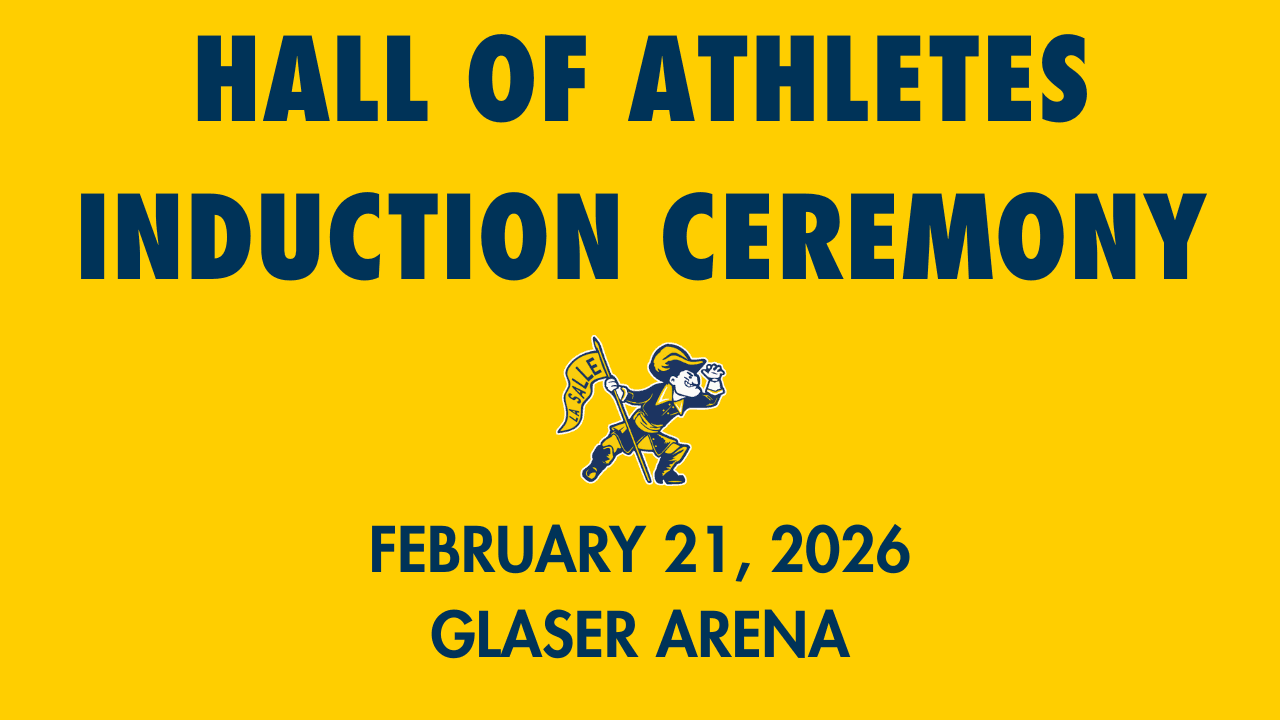 HALL OF ATHLETES
INDUCTION CEREMONY

LA SALLE

FEBRUARY 21, 2026
GLASER ARENA